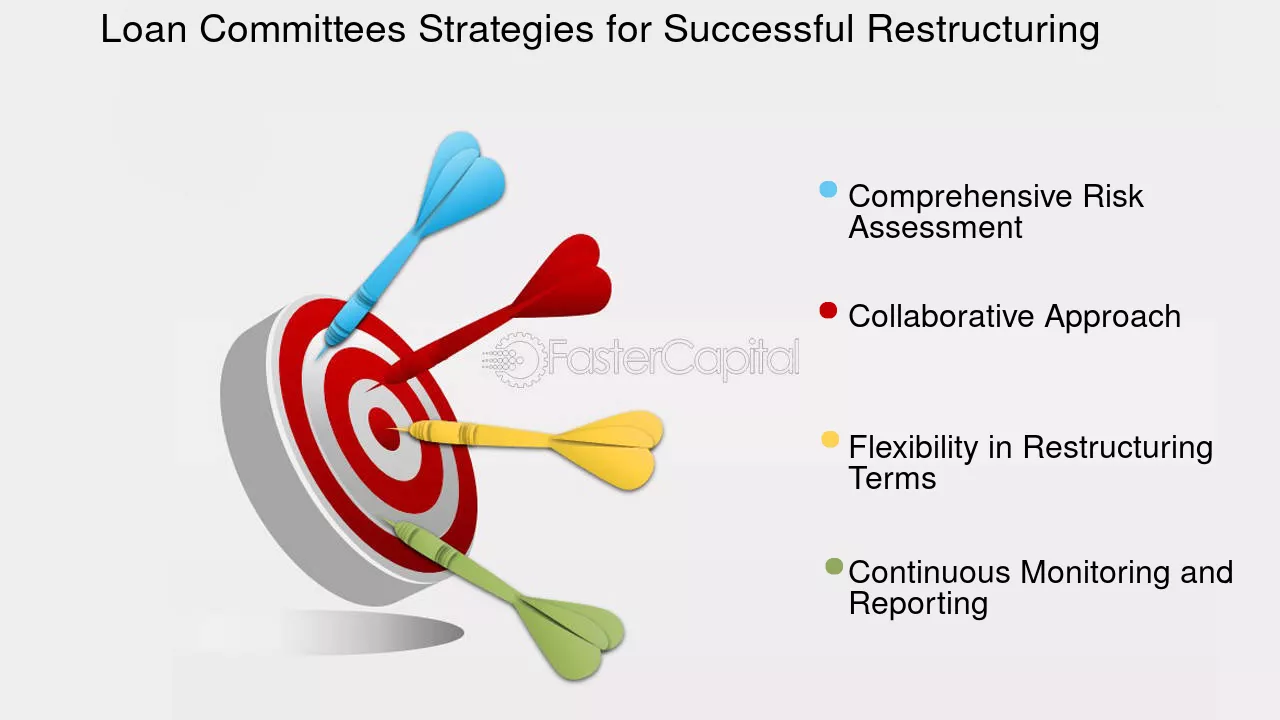 Loan Committees Strategies for Successful Restructuring

• Comprehensive Risk Assessment

• Collaborative Approach

• Flexibility in Restructuring Terms

• Continuous Monitoring and Reporting

FasterCapital